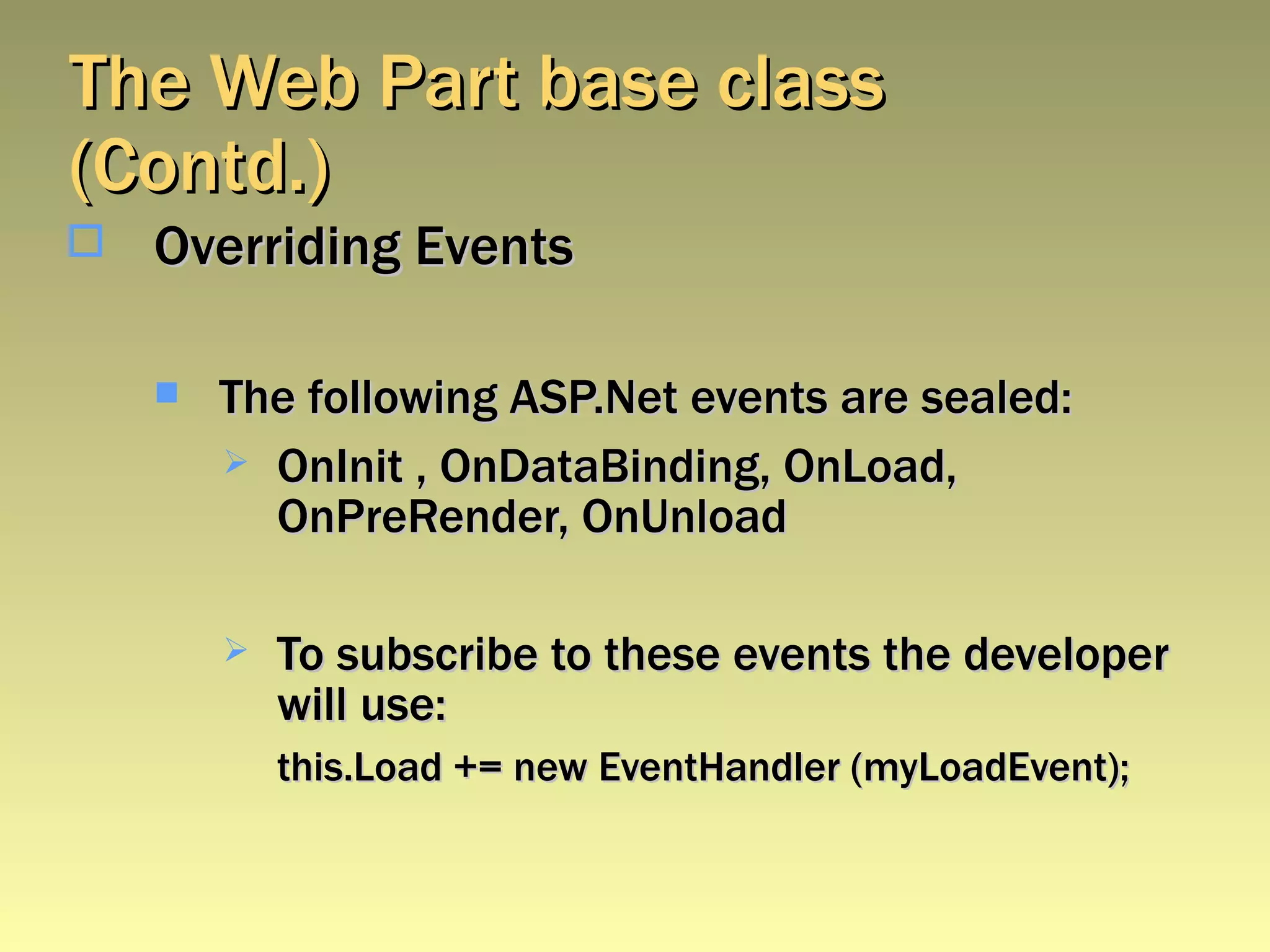 The Web Part base class (Contd.)

Overriding Events

The following ASP.Net events are sealed:

OnInit , OnDataBinding, OnLoad, OnPreRender, OnUnload

To subscribe to these events the developer will use:

this.Load += new EventHandler (myLoadEvent);